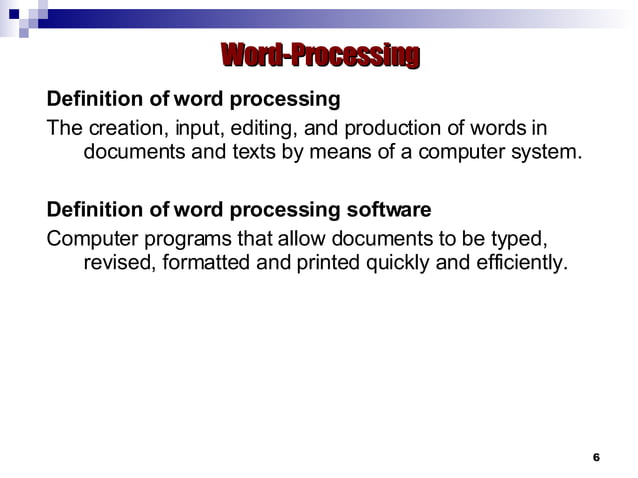 Word-Processing

Definition of word processing

The creation, input, editing, and production of words in documents and texts by means of a computer system.

Definition of word processing software

Computer programs that allow documents to be typed, revised, formatted and printed quickly and efficiently.

6